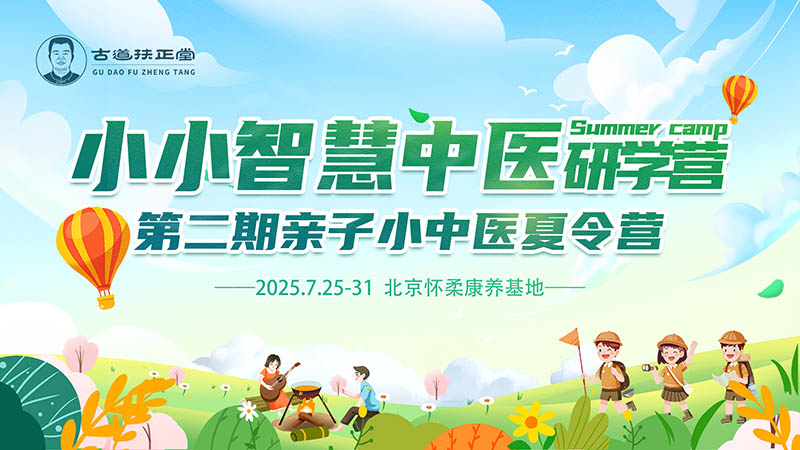 古道扶正堂
GU DAO FU ZHENG TANG

Summer camp
小小智慧中医研学营
第二期亲子小中医夏令营

——2025.7.25-31 北京怀柔康养基地——